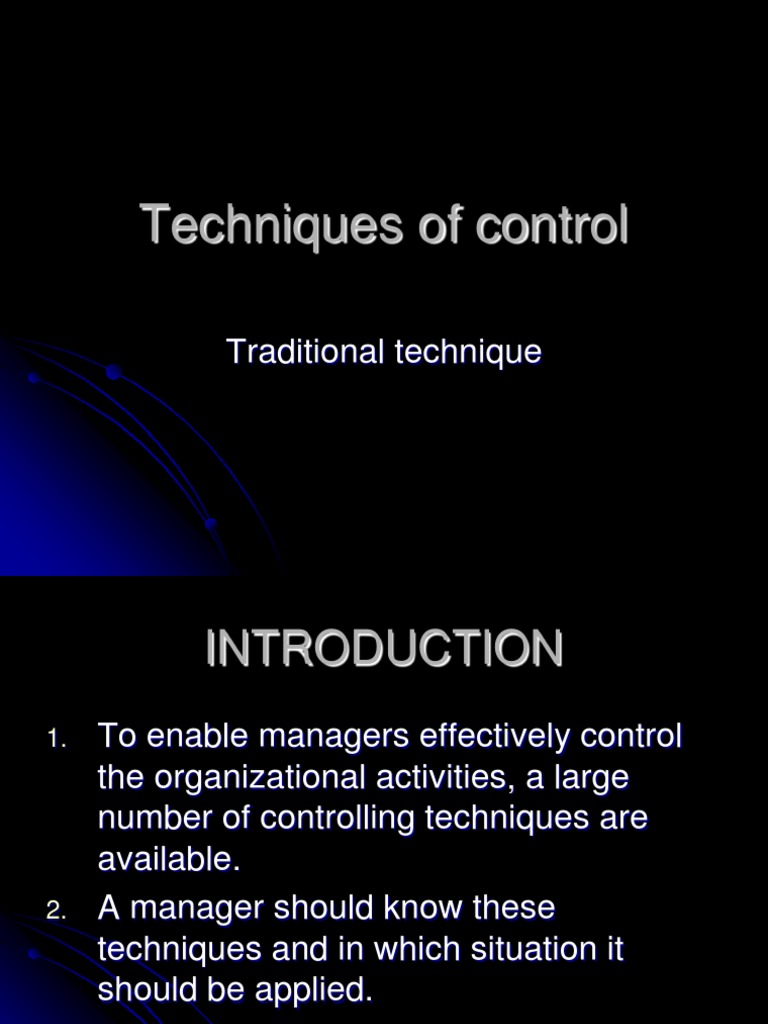 Techniques of control

Traditional technique

INTRODUCTION

1. To enable managers effectively control the organizational activities, a large number of controlling techniques are available.
2. A manager should know these techniques and in which situation it should be applied.